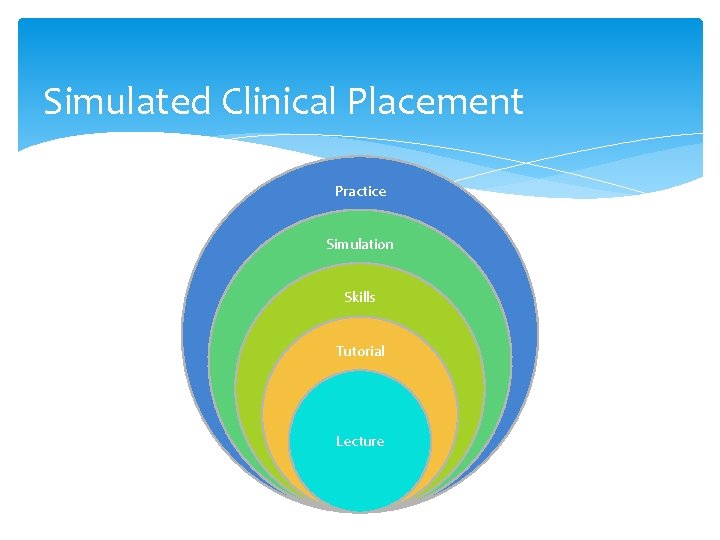 Simulated Clinical Placement

Practice

Simulation

Skills

Tutorial

Lecture